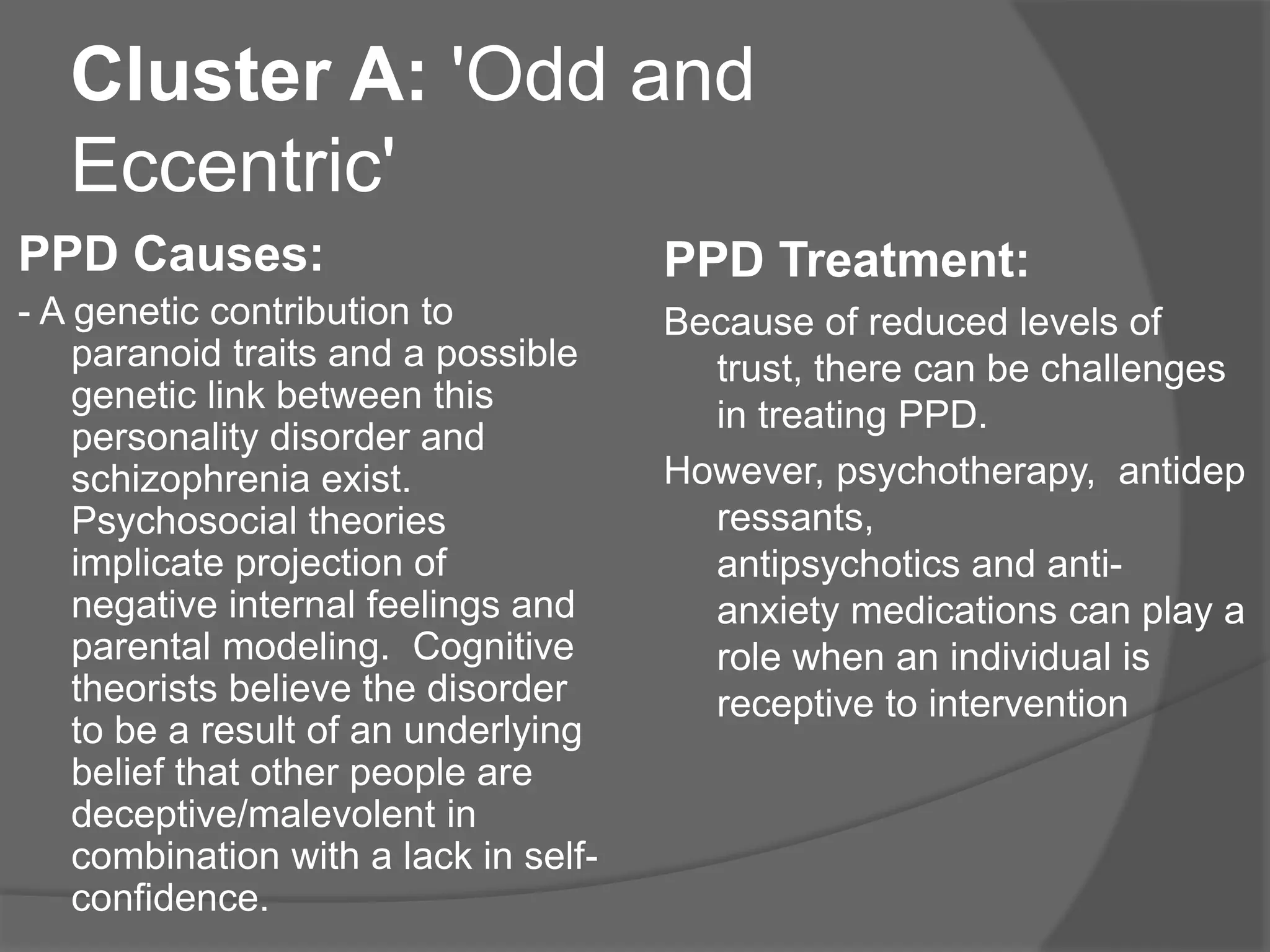 Cluster A: 'Odd and Eccentric'

PPD Causes:

- A genetic contribution to paranoid traits and a possible genetic link between this personality disorder and schizophrenia exist. Psychosocial theories implicate projection of negative internal feelings and parental modeling.  Cognitive theorists believe the disorder to be a result of an underlying belief that other people are deceptive/malevolent in combination with a lack in self-confidence.

PPD Treatment:

Because of reduced levels of trust, there can be challenges in treating PPD.

However, psychotherapy,  antidep ressants, antipsychotics and anti-anxiety medications can play a role when an individual is receptive to intervention